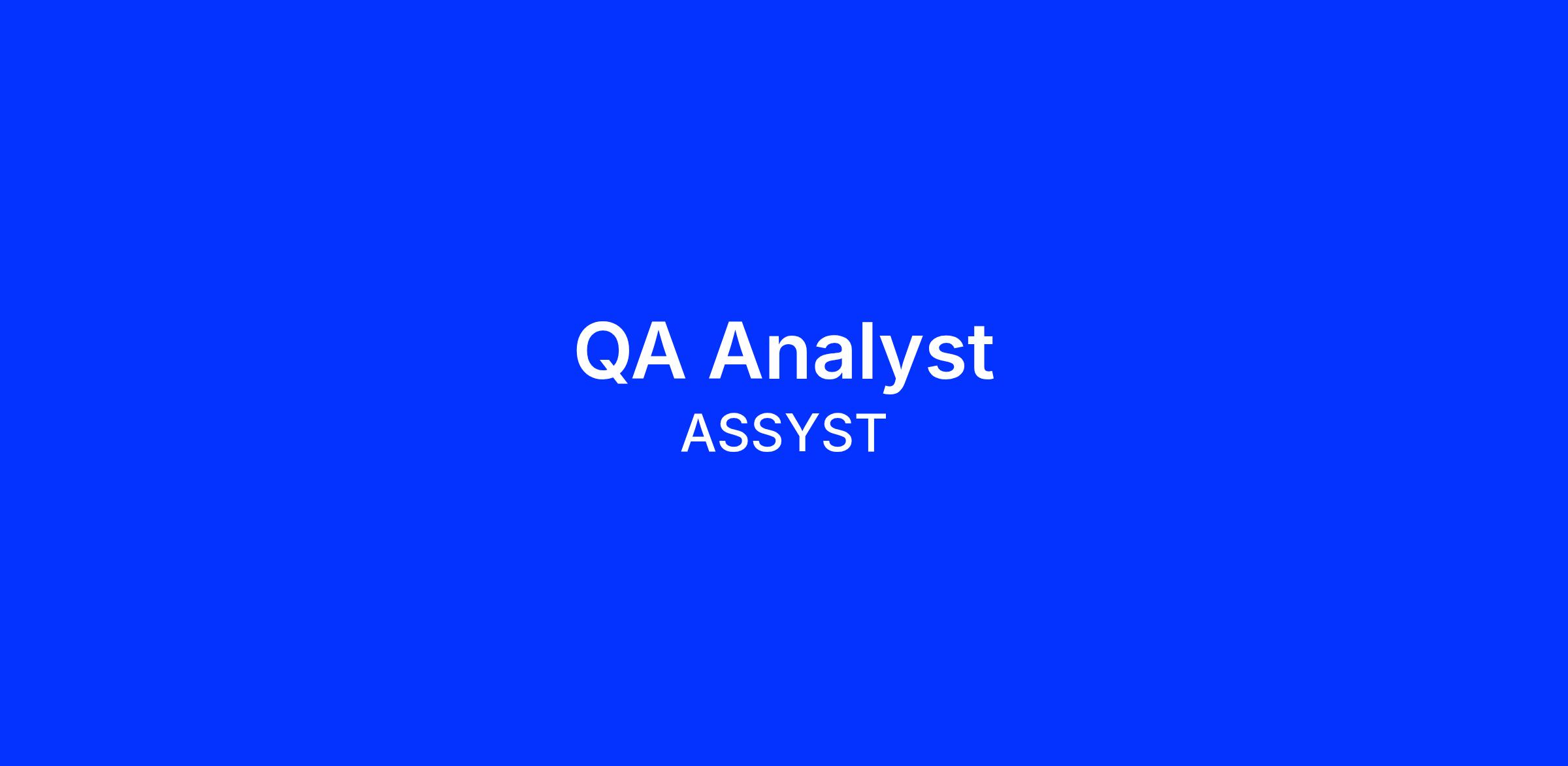 QA Analyst
ASSYST